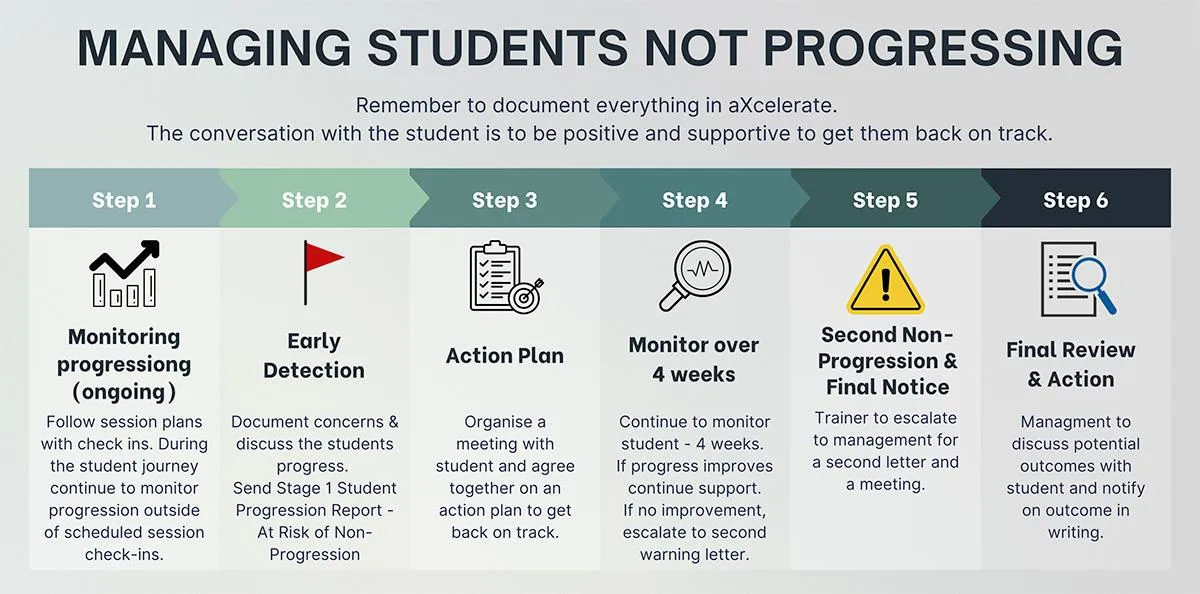 MANAGING STUDENTS NOT PROGRESSING

Remember to document everything in aXcelerate.
The conversation with the student is to be positive and supportive to get them back on track.

Step 1

Monitoring progressiong (ongoing)

Follow session plans with check ins. During the student journey continue to monitor progression outside of scheduled session check-ins.

Step 2

Early Detection

Document concerns & discuss the students progress.
Send Stage 1 Student Progression Report - At Risk of Non-Progression

Step 3

Action Plan

Organise a meeting with student and agree together on an action plan to get back on track.

Step 4

Monitor over 4 weeks

Continue to monitor student - 4 weeks.
If progress improves continue support.
If no improvement, escalate to second warning letter.

Step 5

Second Non-Progression & Final Notice

Trainer to escalate to management for a second letter and a meeting.

Step 6

Final Review & Action

Managment to discuss potential outcomes with student and notify on outcome in writing.